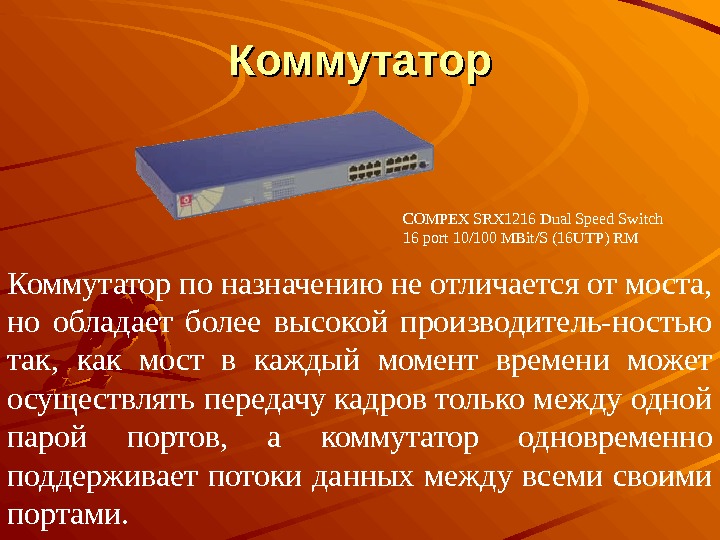 Коммутатор

COMPEX SRX1216 Dual Speed Switch
16 port 10/100 MBit/S (16UTP) RM

Коммутатор по назначению не отличается от моста, но обладает более высокой производитель-ностью так, как мост в каждый момент времени может осуществлять передачу кадров только между одной парой портов, а коммутатор одновременно поддерживает потоки данных между всеми своими портами.